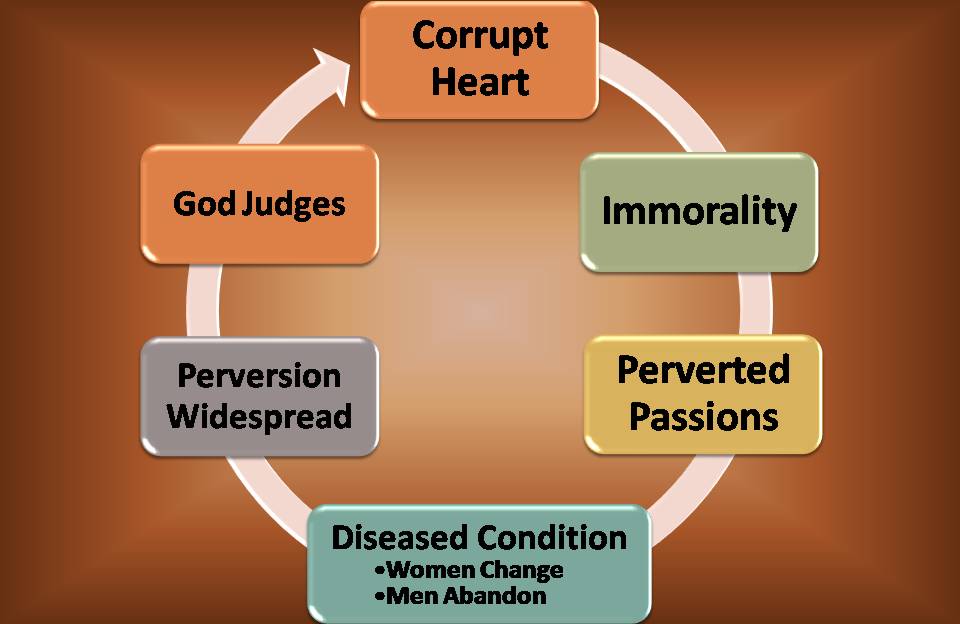 Corrupt Heart

Immorality

Perverted Passions

Diseased Condition
•Women Change
•Men Abandon

Perversion Widespread

God Judges